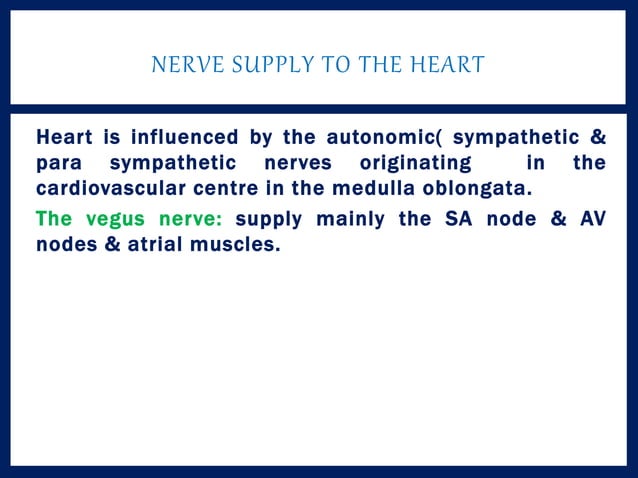 NERVE SUPPLY TO THE HEART

Heart is influenced by the autonomic( sympathetic & para sympathetic nerves originating in the cardiovascular centre in the medulla oblongata.

The vegus nerve: supply mainly the SA node & AV nodes & atrial muscles.